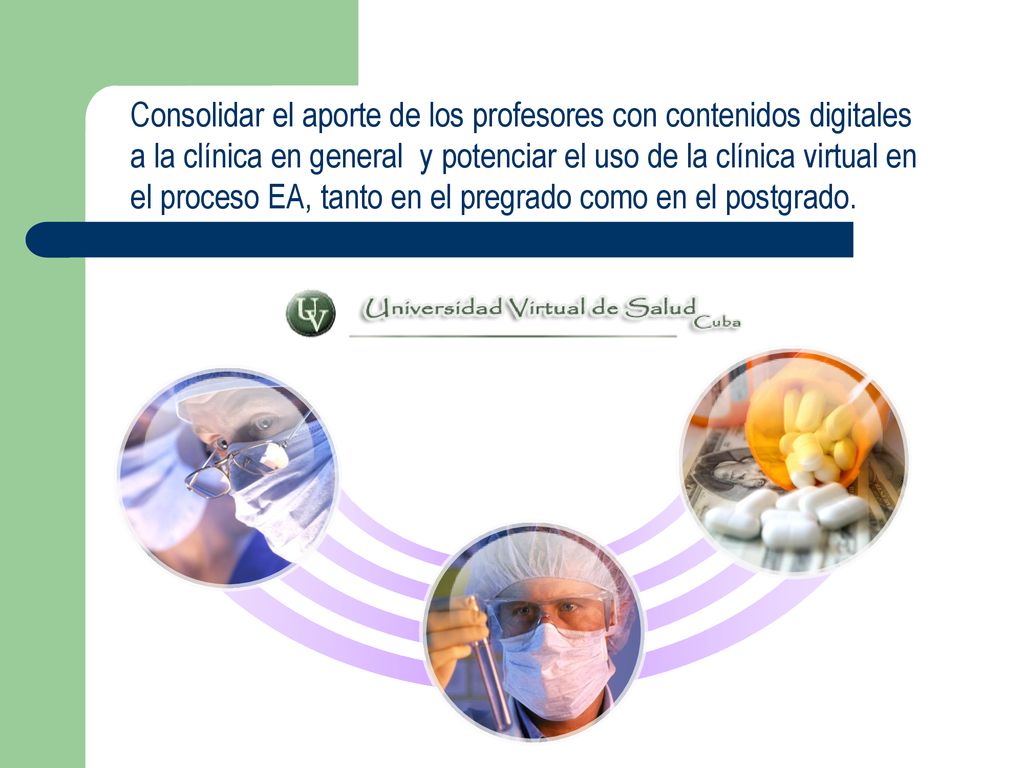 Consolidar el aporte de los profesores con contenidos digitales a la clínica en general y potenciar el uso de la clínica virtual en el proceso EA, tanto en el pregrado como en el postgrado.

UV Universidad Virtual de Salud Cuba